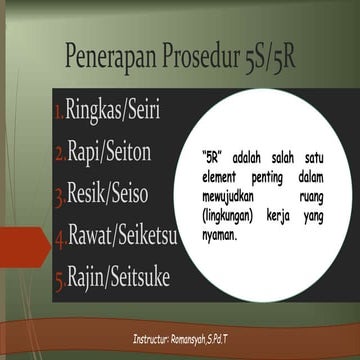 Penerapan Prosedur 5S/5R

1. Ringkas/Seiri
2. Rapi/Seiton
3. Resik/Seiso
4. Rawat/Seiketsu
5. Rajin/Seitsuke

"5R" adalah salah satu element penting dalam mewujudkan ruang (lingkungan) kerja yang nyaman.

Instructur: Romansyah,S.Pd.T